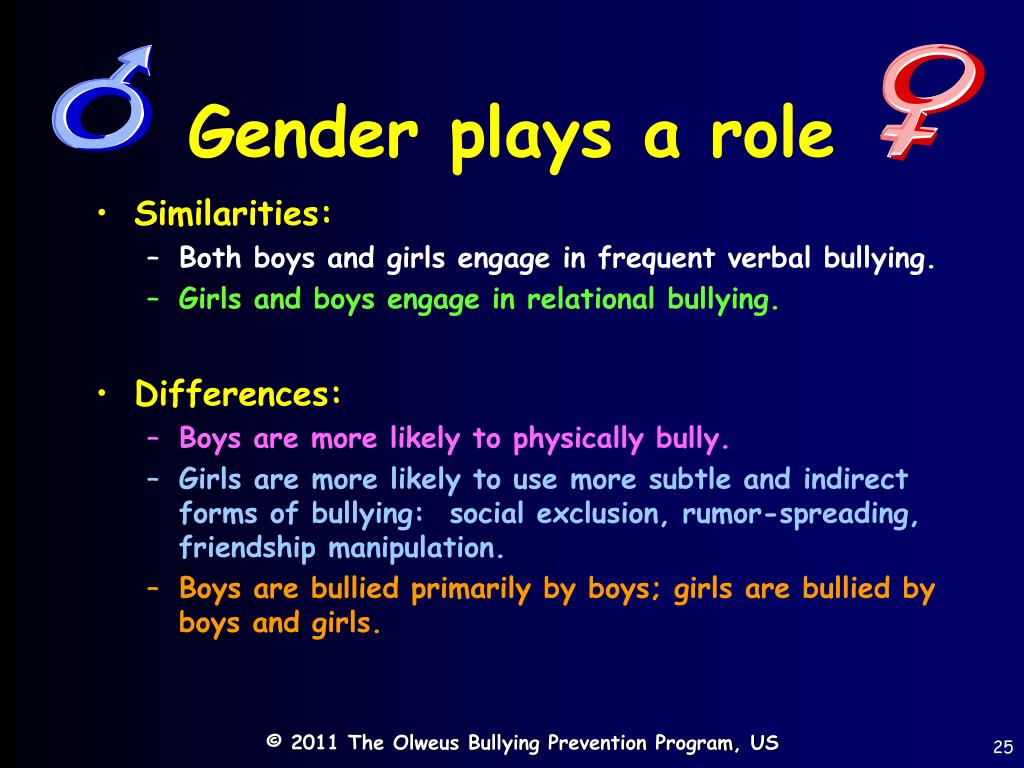 Gender plays a role

• Similarities:
– Both boys and girls engage in frequent verbal bullying.
– Girls and boys engage in relational bullying.

• Differences:
– Boys are more likely to physically bully.
– Girls are more likely to use more subtle and indirect forms of bullying: social exclusion, rumor-spreading, friendship manipulation.
– Boys are bullied primarily by boys; girls are bullied by boys and girls.

© 2011 The Olweus Bullying Prevention Program, US

25